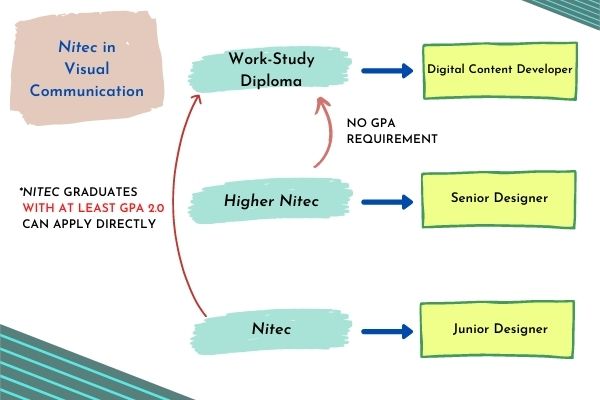 Nitec in Visual Communication

Work-Study Diploma

Digital Content Developer

NO GPA REQUIREMENT

*NITEC GRADUATES WITH AT LEAST GPA 2.0 CAN APPLY DIRECTLY

Higher Nitec

Senior Designer

Nitec

Junior Designer